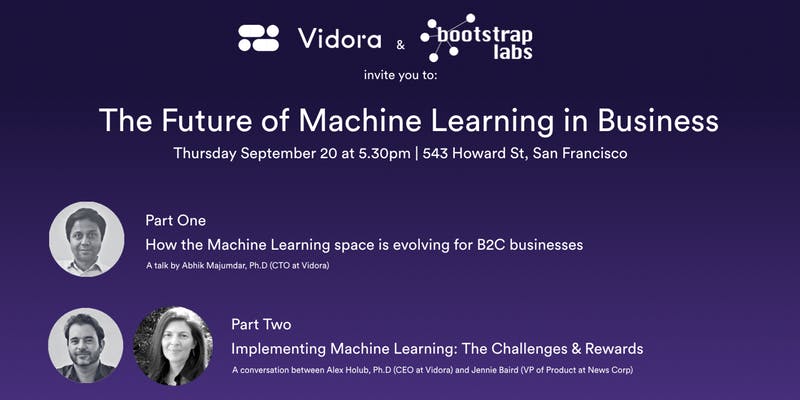 Vidora & bootstrap labs

invite you to:

The Future of Machine Learning in Business

Thursday September 20 at 5.30pm | 543 Howard St, San Francisco

Part One

How the Machine Learning space is evolving for B2C businesses

A talk by Abhik Majumdar, Ph.D (CTO at Vidora)

Part Two

Implementing Machine Learning: The Challenges & Rewards

A conversation between Alex Holub, Ph.D (CEO at Vidora) and Jennie Baird (VP of Product at News Corp)